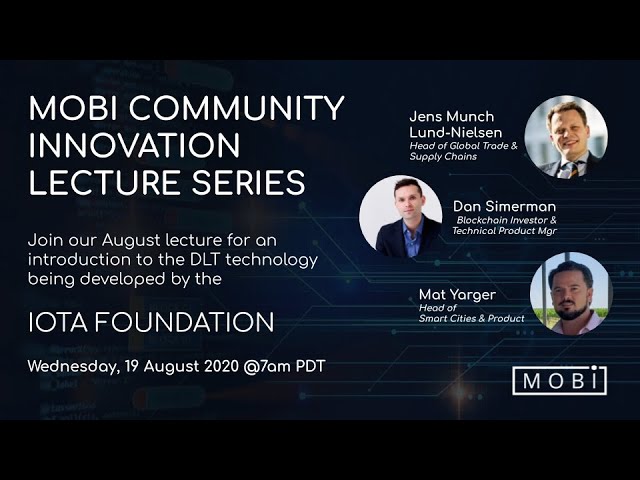 MOBI COMMUNITY INNOVATION LECTURE SERIES

Join our August lecture for an introduction to the DLT technology being developed by the

IOTA FOUNDATION

Wednesday, 19 August 2020 @7am PDT

Jens Munch Lund-Nielsen
Head of Global Trade & Supply Chains

Dan Simerman
Blockchain Investor & Technical Product Mgr

Mat Yarger
Head of Smart Cities & Product

MOBI